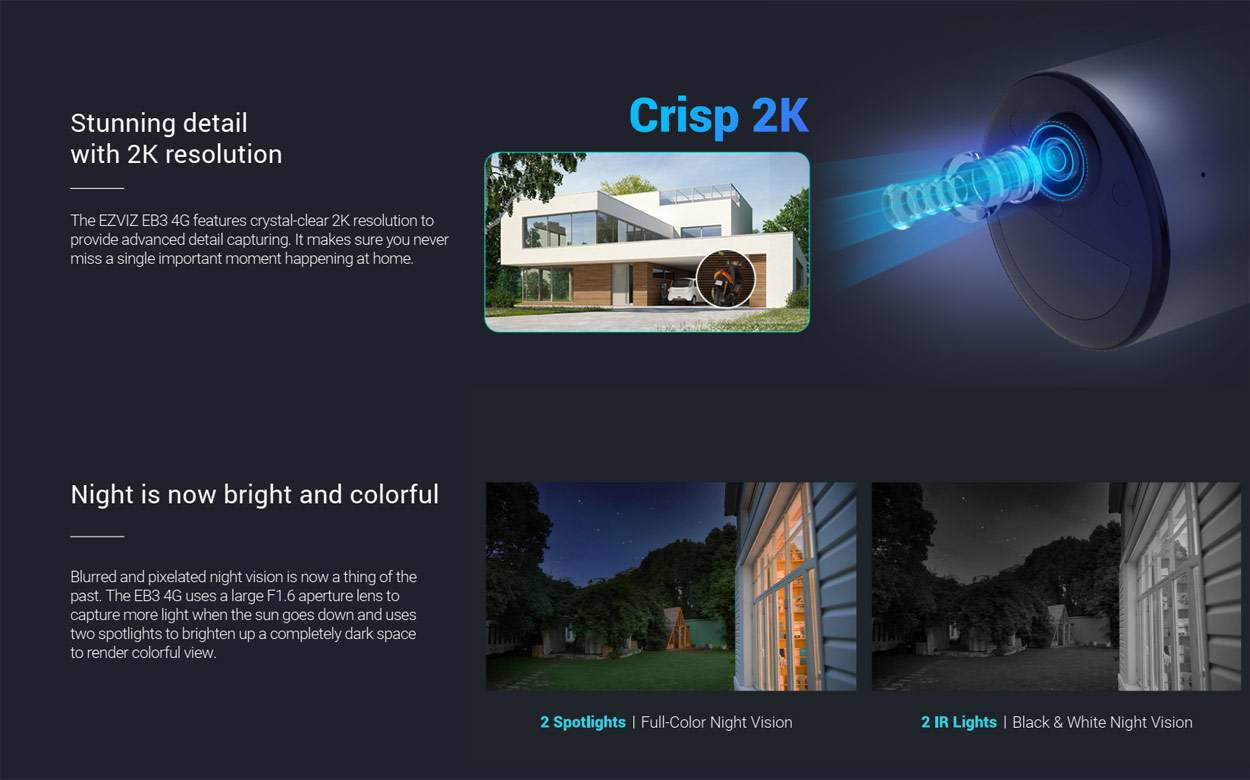 Stunning detail with 2K resolution

The EZVIZ EB3 4G features crystal-clear 2K resolution to provide advanced detail capturing. It makes sure you never miss a single important moment happening at home.

Crisp 2K

Night is now bright and colorful

Blurred and pixelated night vision is now a thing of the past. The EB3 4G uses a large F1.6 aperture lens to capture more light when the sun goes down and uses two spotlights to brighten up a completely dark space to render colorful view.

2 Spotlights | Full-Color Night Vision

2 IR Lights | Black & White Night Vision